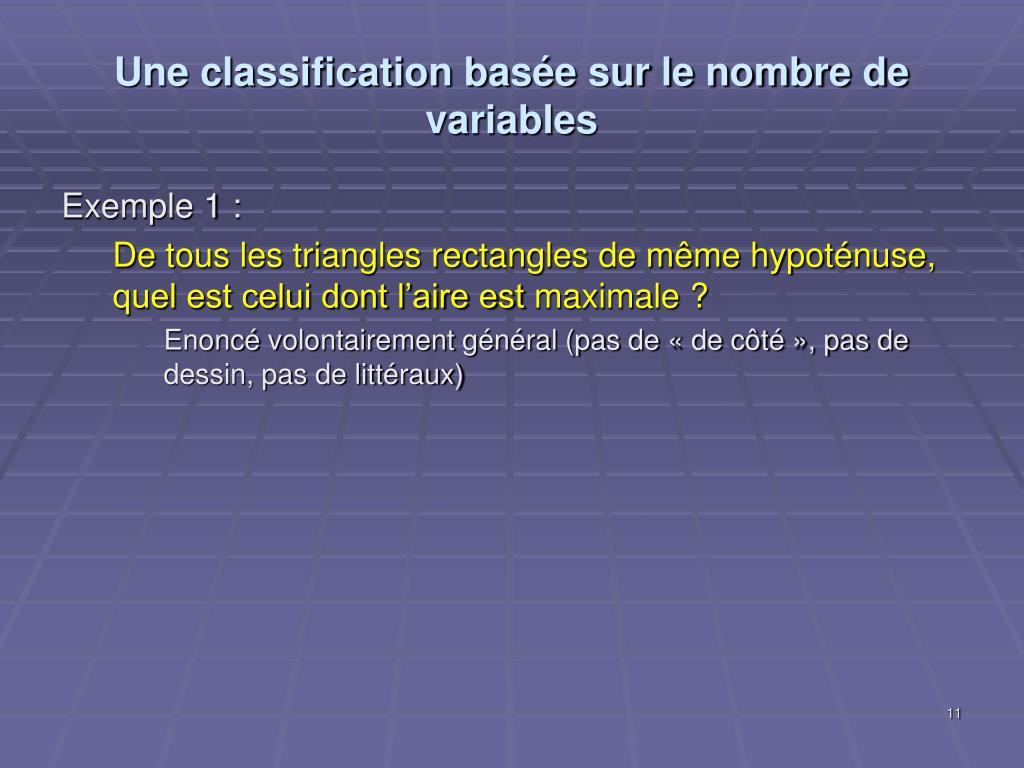 Une classification basée sur le nombre de variables

Exemple 1 :

De tous les triangles rectangles de même hypoténuse, quel est celui dont l’aire est maximale ?

Enoncé volontairement général (pas de « de côté », pas de dessin, pas de littéraux)

11